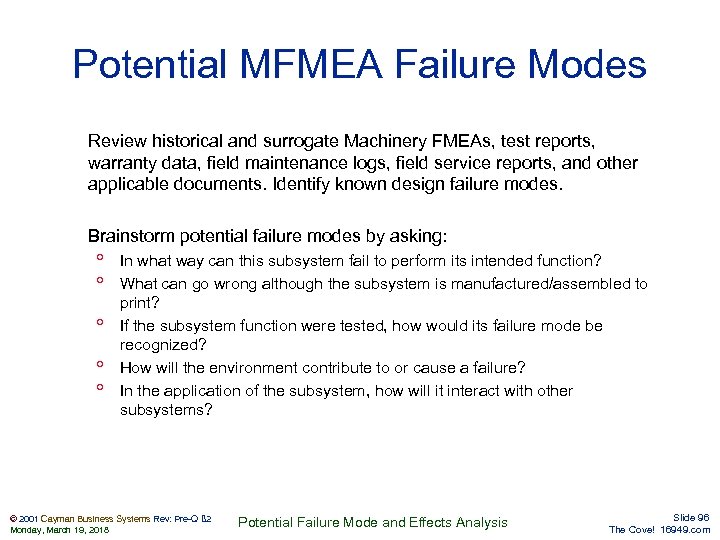 Potential MFMEA Failure Modes

Review historical and surrogate Machinery FMEAs, test reports, warranty data, field maintenance logs, field service reports, and other applicable documents. Identify known design failure modes.

Brainstorm potential failure modes by asking:

° In what way can this subsystem fail to perform its intended function?
° What can go wrong although the subsystem is manufactured/assembled to print?
° If the subsystem function were tested, how would its failure mode be recognized?
° How will the environment contribute to or cause a failure?
° In the application of the subsystem, how will it interact with other subsystems?

© 2001 Cayman Business Systems Rev: Pre-Q B2
Monday, March 19, 2018

Potential Failure Mode and Effects Analysis

Slide 96
The Cove! 16949.com